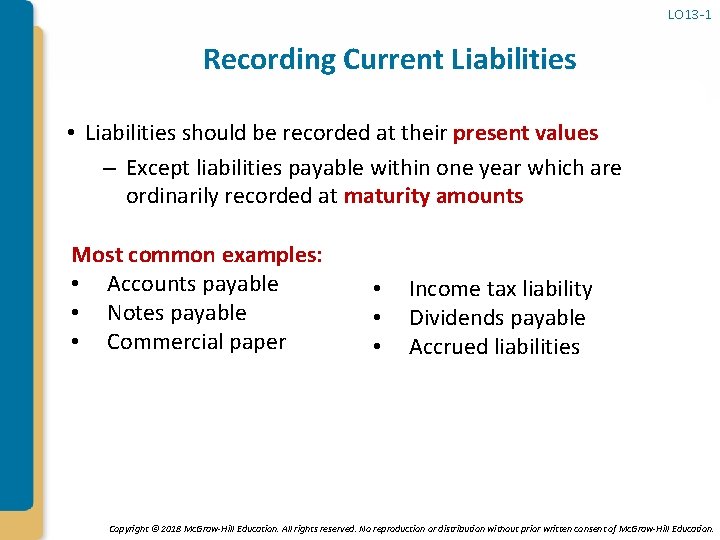 LO13-1

Recording Current Liabilities

• Liabilities should be recorded at their present values

– Except liabilities payable within one year which are ordinarily recorded at maturity amounts

Most common examples:
• Accounts payable
• Notes payable
• Commercial paper

• Income tax liability
• Dividends payable
• Accrued liabilities

Copyright © 2018 McGraw-Hill Education. All rights reserved. No reproduction or distribution without prior written consent of McGraw-Hill Education.